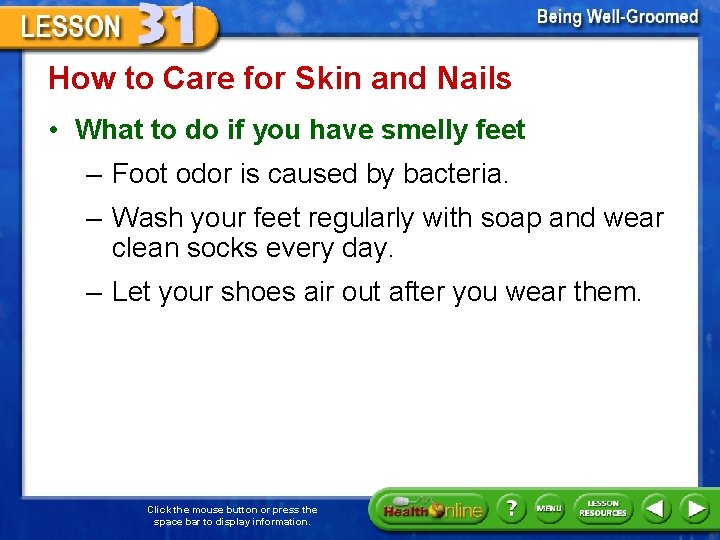 LESSON 31

Being Well-Groomed

How to Care for Skin and Nails

• What to do if you have smelly feet

– Foot odor is caused by bacteria.

– Wash your feet regularly with soap and wear clean socks every day.

– Let your shoes air out after you wear them.

Click the mouse button or press the space bar to display information.

Health Online

?

MENU

LESSON RESOURCES